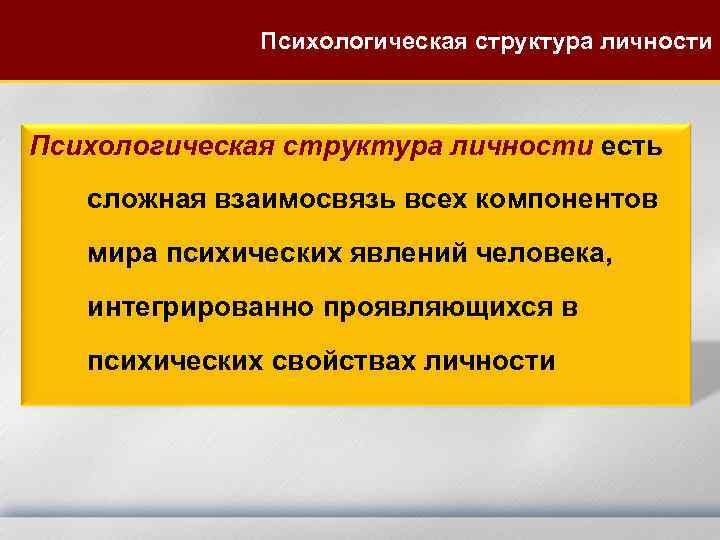 Психологическая структура личности

Психологическая структура личности есть сложная взаимосвязь всех компонентов мира психических явлений человека, интегрированно проявляющихся в психических свойствах личности